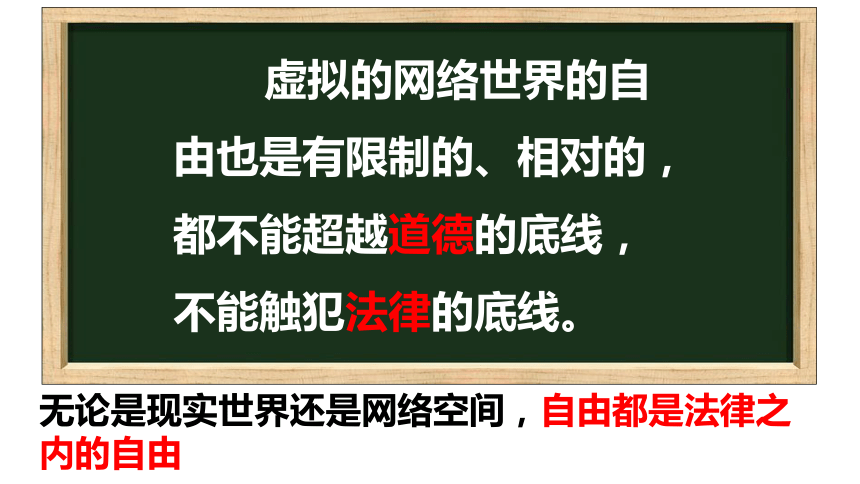 虚拟的网络世界的自由也是有限制的、相对的，都不能超越道德的底线，不能触犯法律的底线。

无论是现实世界还是网络空间，自由都是法律之内的自由